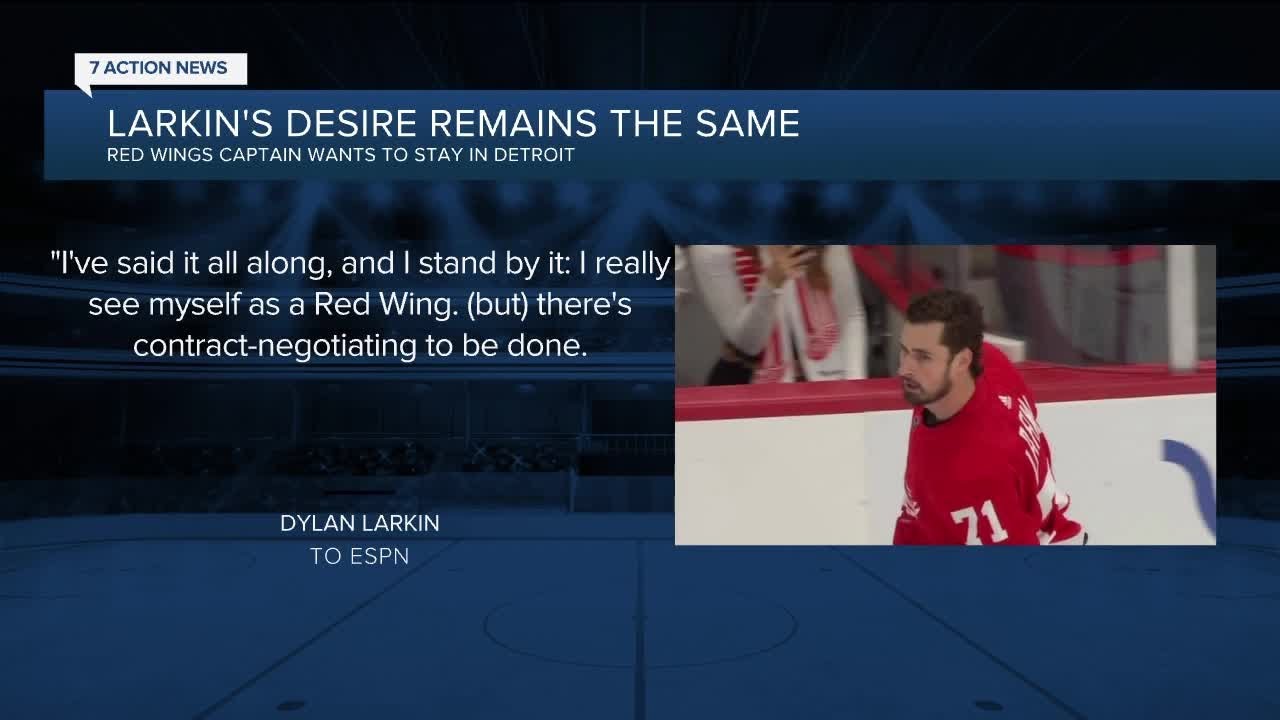 7 ACTION NEWS

LARKIN'S DESIRE REMAINS THE SAME
RED WINGS CAPTAIN WANTS TO STAY IN DETROIT

"I've said it all along, and I stand by it: I really see myself as a Red Wing. (but) there's contract-negotiating to be done.

DYLAN LARKIN
TO ESPN

71